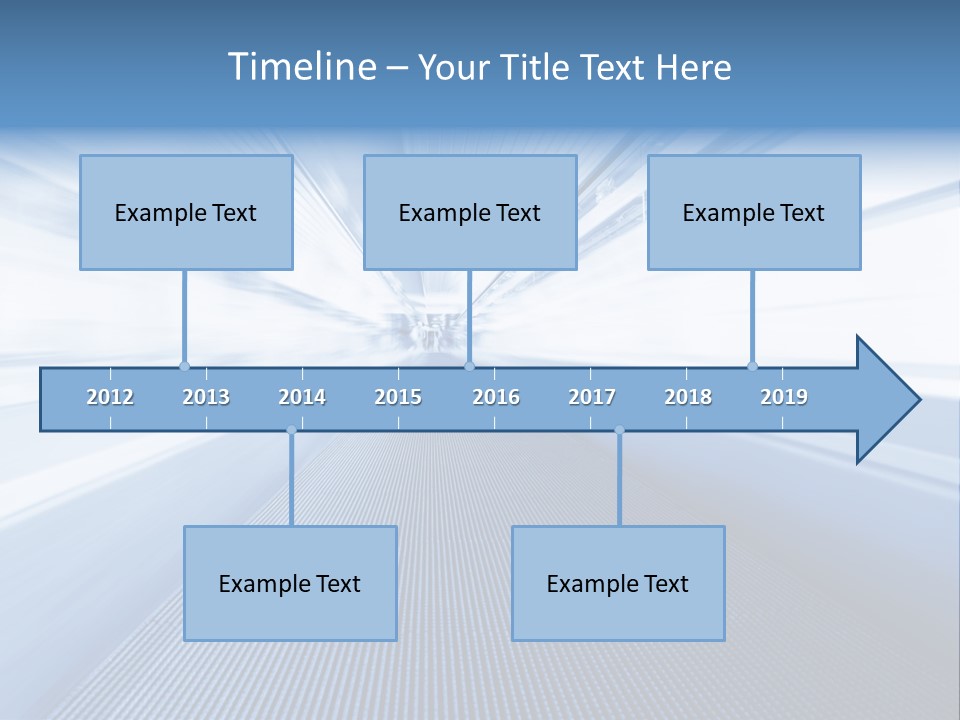 Timeline – Your Title Text Here

Example Text

Example Text

Example Text

2012 2013 2014 2015 2016 2017 2018 2019

Example Text

Example Text